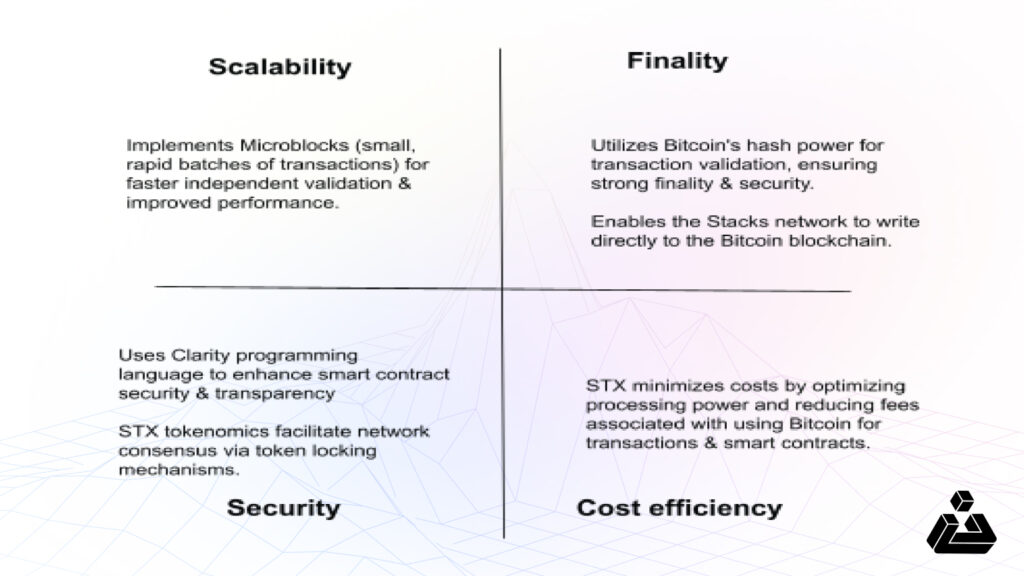 Scalability

Implements Microblocks (small, rapid batches of transactions) for faster independent validation & improved performance.

Finality

Utilizes Bitcoin's hash power for transaction validation, ensuring strong finality & security.

Enables the Stacks network to write directly to the Bitcoin blockchain.

Uses Clarity programming language to enhance smart contract security & transparency

STX tokenomics facilitate network consensus via token locking mechanisms.

Security

STX minimizes costs by optimizing processing power and reducing fees associated with using Bitcoin for transactions & smart contracts.

Cost efficiency